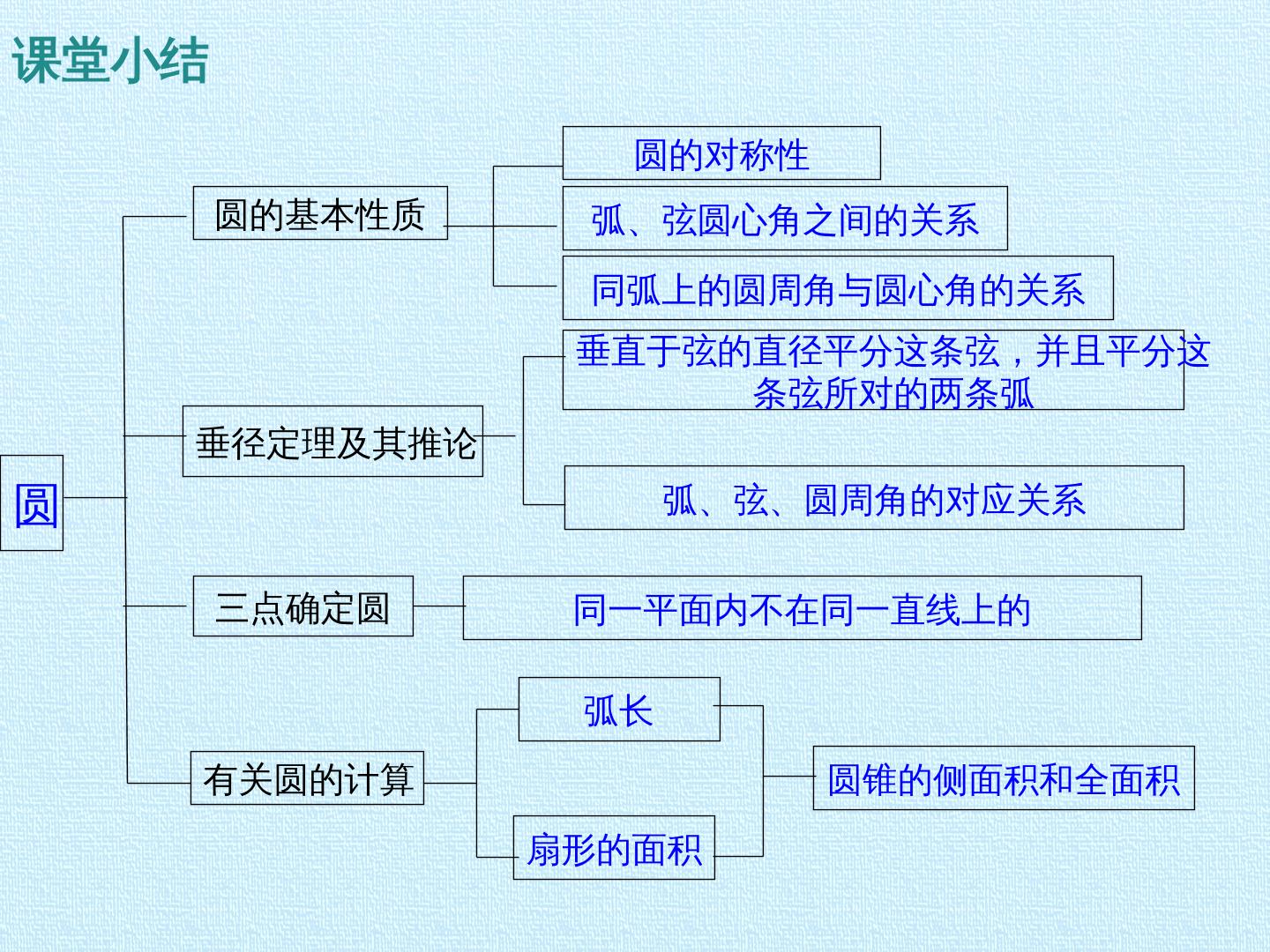 课堂小结

圆

圆的基本性质

圆的对称性

弧、弦圆心角之间的关系

同弧上的圆周角与圆心角的关系

垂径定理及其推论

垂直于弦的直径平分这条弦，并且平分这条弦所对的两条弧

弧、弦、圆周角的对应关系

三点确定圆

同一平面内不在同一直线上的

有关圆的计算

弧长

扇形的面积

圆锥的侧面积和全面积